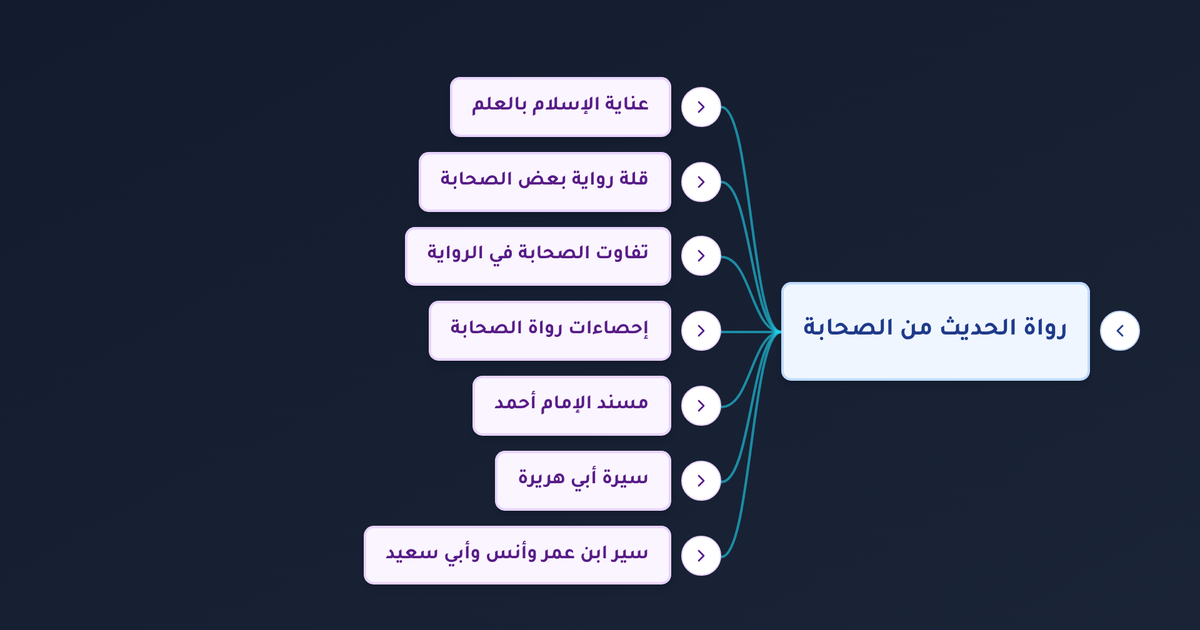 رواة الحديث من الصحابة

عناية الإسلام بالعلم

قلة رواية بعض الصحابة

تفاوت الصحابة في الرواية

إحصاءات رواة الصحابة

مسند الإمام أحمد

سيرة أبي هريرة

سير ابن عمر وأنس وأبي سعيد